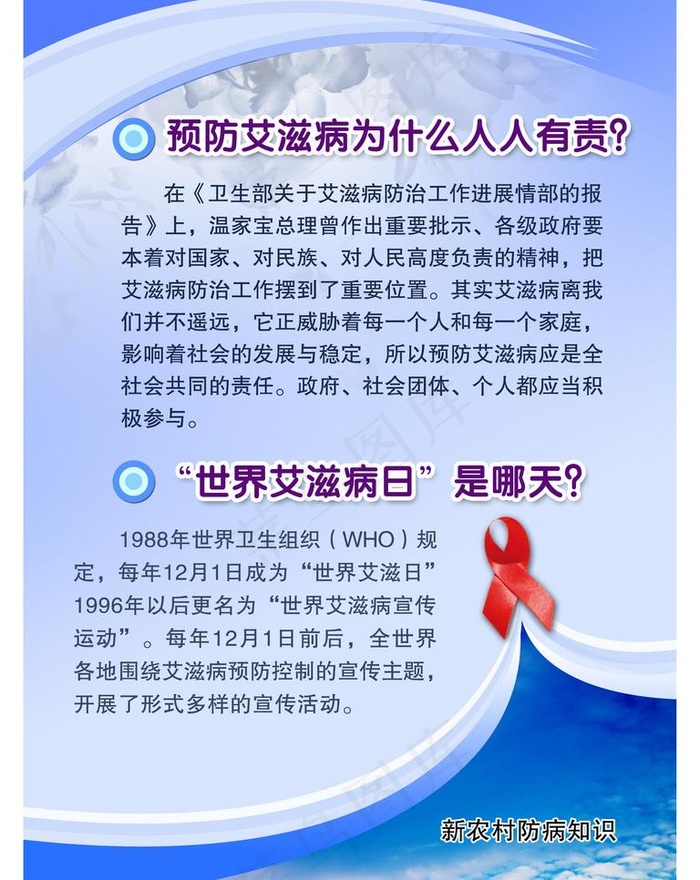 预防艾滋病为什么人人有责?

在《卫生部关于艾滋病防治工作进展情部的报告》上，温家宝总理曾作出重要批示、各级政府要本着对国家、对民族、对人民高度负责的精神，把艾滋病防治工作摆到了重要位置。其实艾滋病离我们并不遥远，它正威胁着每一个人和每一个家庭，影响着社会的发展与稳定，所以预防艾滋病应是全社会共同的责任。政府、社会团体、个人都应当积极参与。

“世界艾滋病日”是哪天?

1988年世界卫生组织（WHO）规定，每年12月1日成为“世界艾滋日”1996年以后更名为“世界艾滋病宣传运动”。每年12月1日前后，全世界各地围绕艾滋病预防控制的宣传主题，开展了形式多样的宣传活动。

新农村防病知识